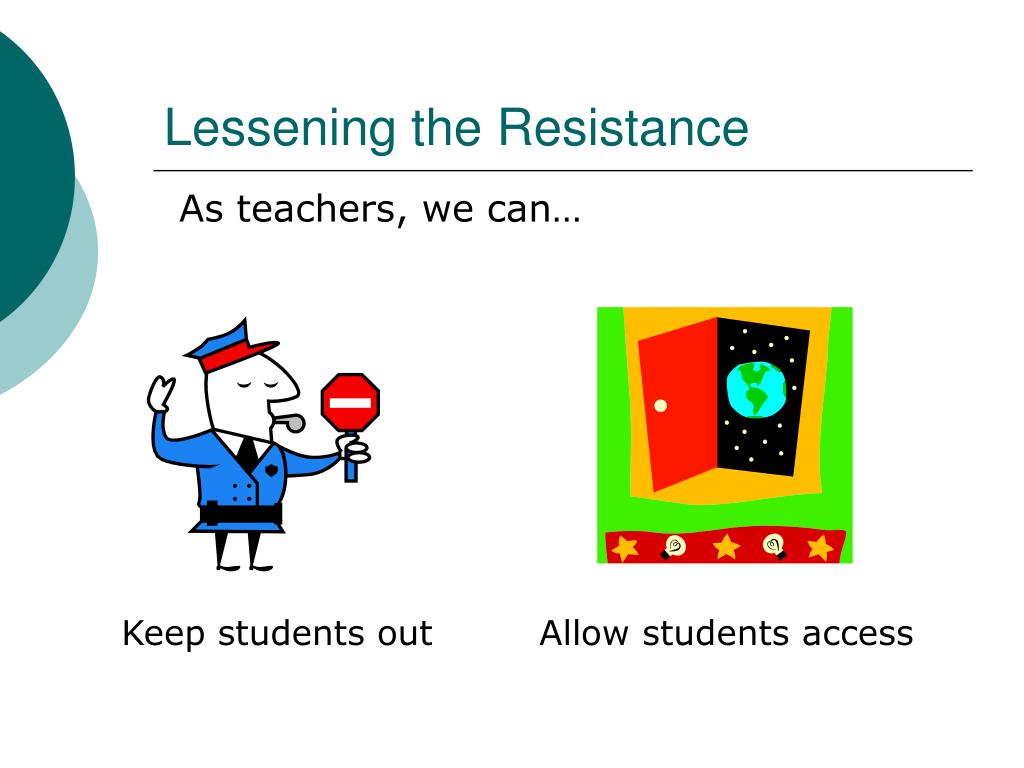 Lessening the Resistance

As teachers, we can…

Keep students out

Allow students access